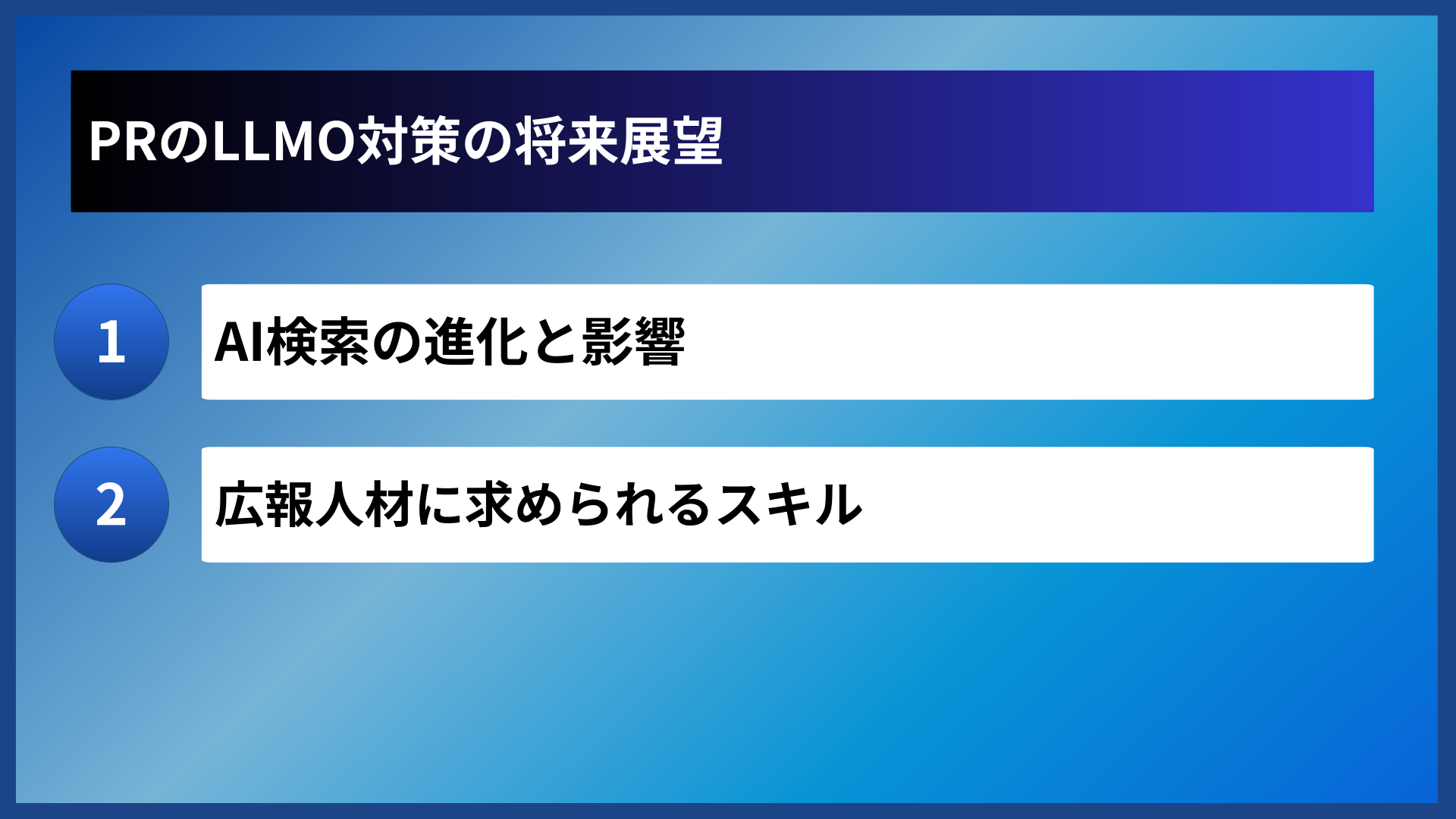 PRのLLMO対策の将来展望

1

AI検索の進化と影響

2

広報人材に求められるスキル